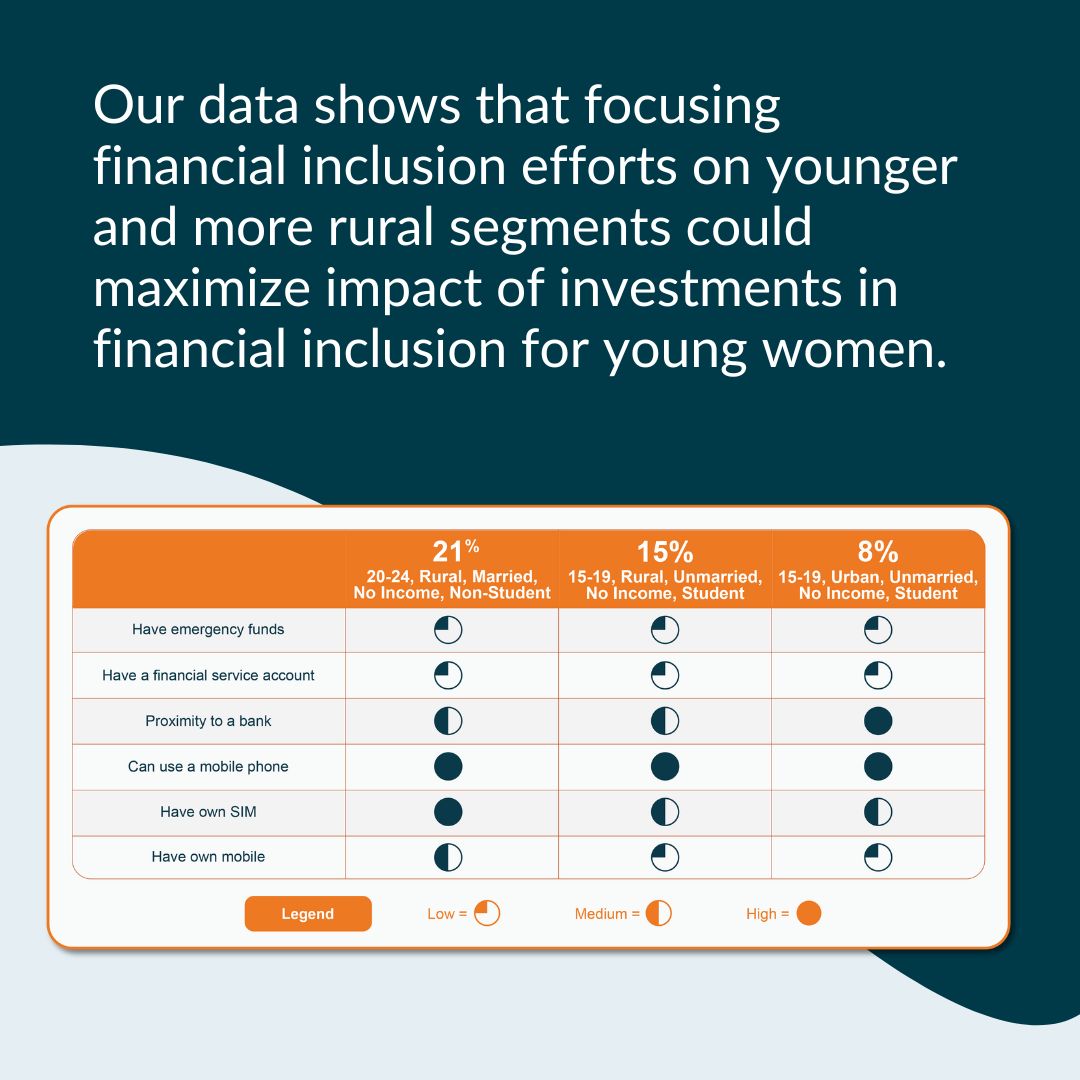 Our data shows that focusing financial inclusion efforts on younger and more rural segments could maximize impact of investments in financial inclusion for young women.

| | 21% 20-24, Rural, Married, No Income, Non-Student | 15% 15-19, Rural, Unmarried, No Income, Student | 8% 15-19, Urban, Unmarried, No Income, Student |
|---|---|---|---|
| Have emergency funds | | | |
| Have a financial service account | | | |
| Proximity to a bank | | | |
| Can use a mobile phone | | | |
| Have own SIM | | | |
| Have own mobile | | | |

Legend Low = Medium = High =